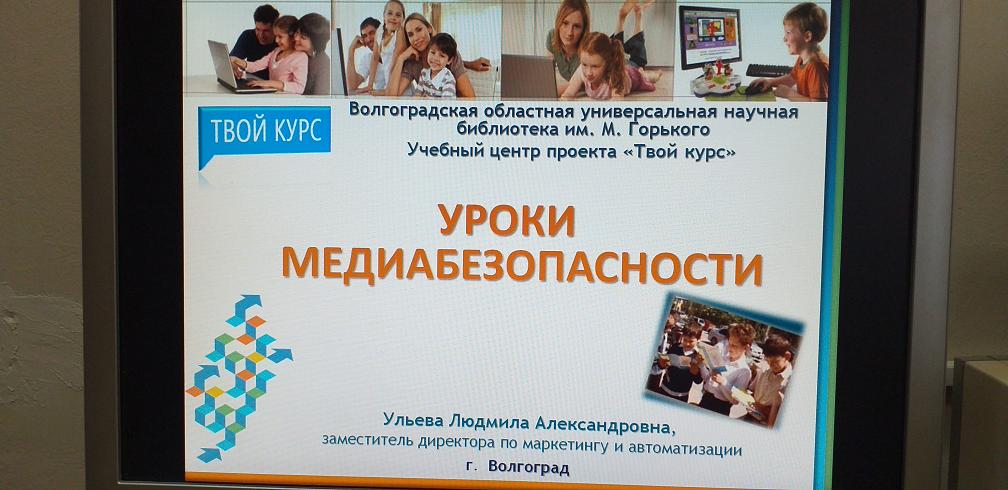 ТВОЙ КУРС

Волгоградская областная универсальная научная библиотека им. М. Горького
Учебный центр проекта «Твой курс»

УРОКИ
МЕДИАБЕЗОПАСНОСТИ

Ульева Людмила Александровна,
заместитель директора по маркетингу и автоматизации
г. Волгоград